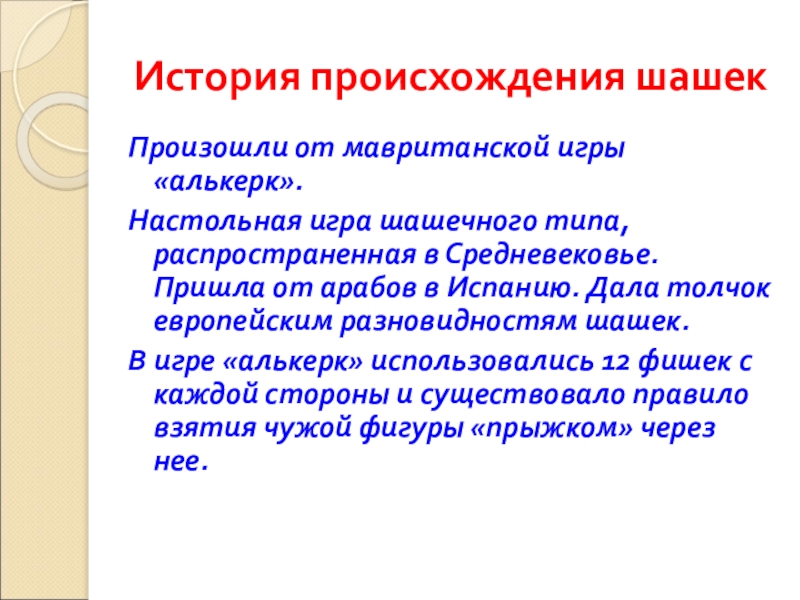 История происхождения шашек

Произошли от мавританской игры «алькерк».

Настольная игра шашечного типа, распространенная в Средневековье. Пришла от арабов в Испанию. Дала толчок европейским разновидностям шашек.

В игре «алькерк» использовались 12 фишек с каждой стороны и существовало правило взятия чужой фигуры «прыжком» через нее.